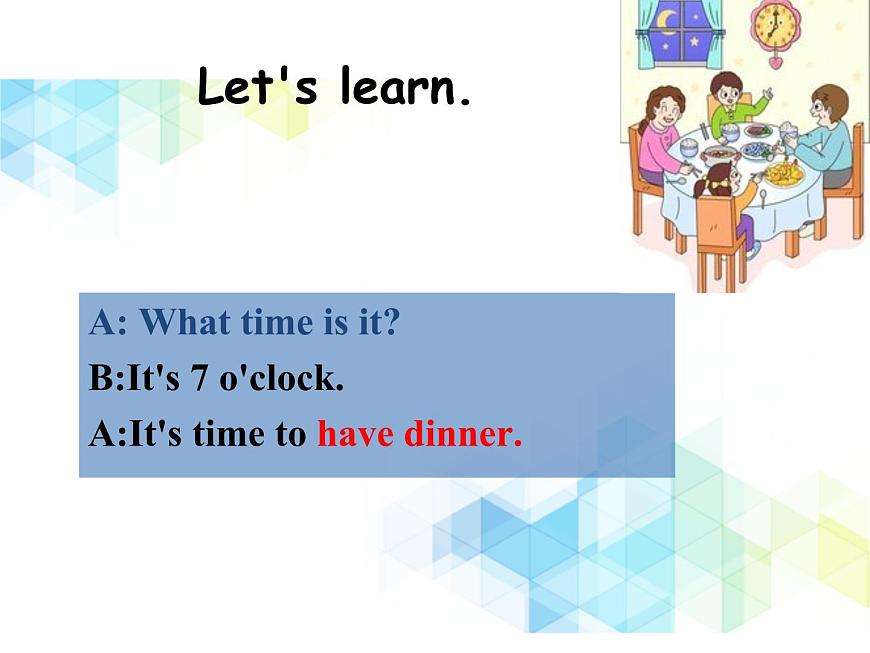 Let's learn.

A: What time is it?

B:It's 7 o'clock.

A:It's time to have dinner.